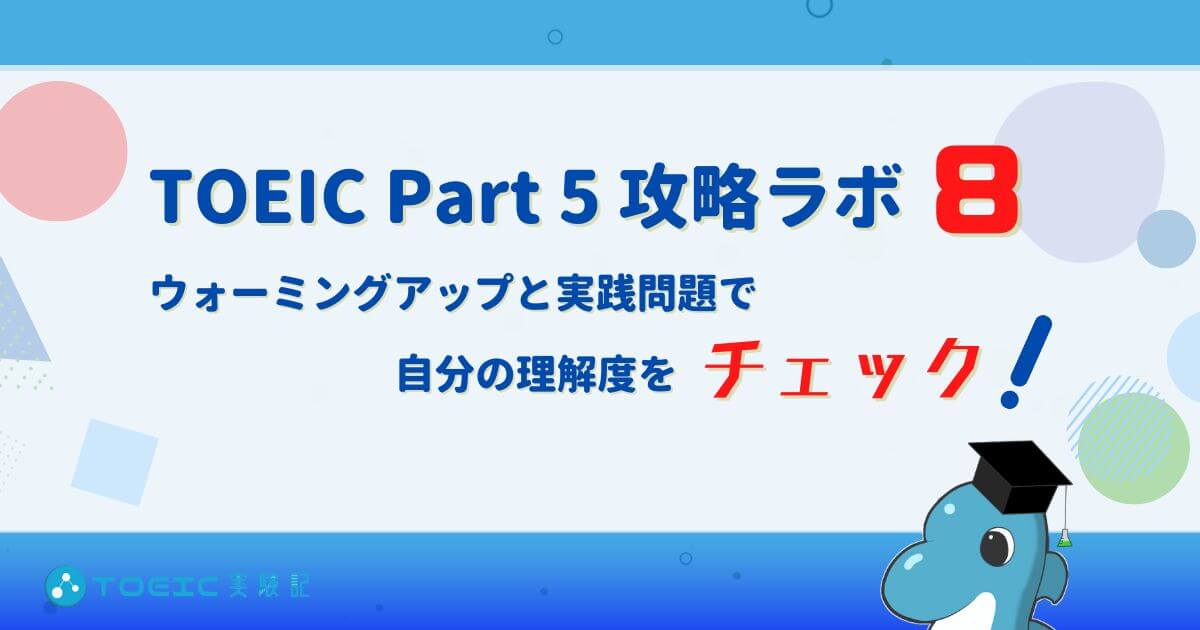 TOEIC Part 5 攻略ラボ 8

ウォーミングアップと実践問題で

自分の理解度を チェック!

TOEIC 実験記